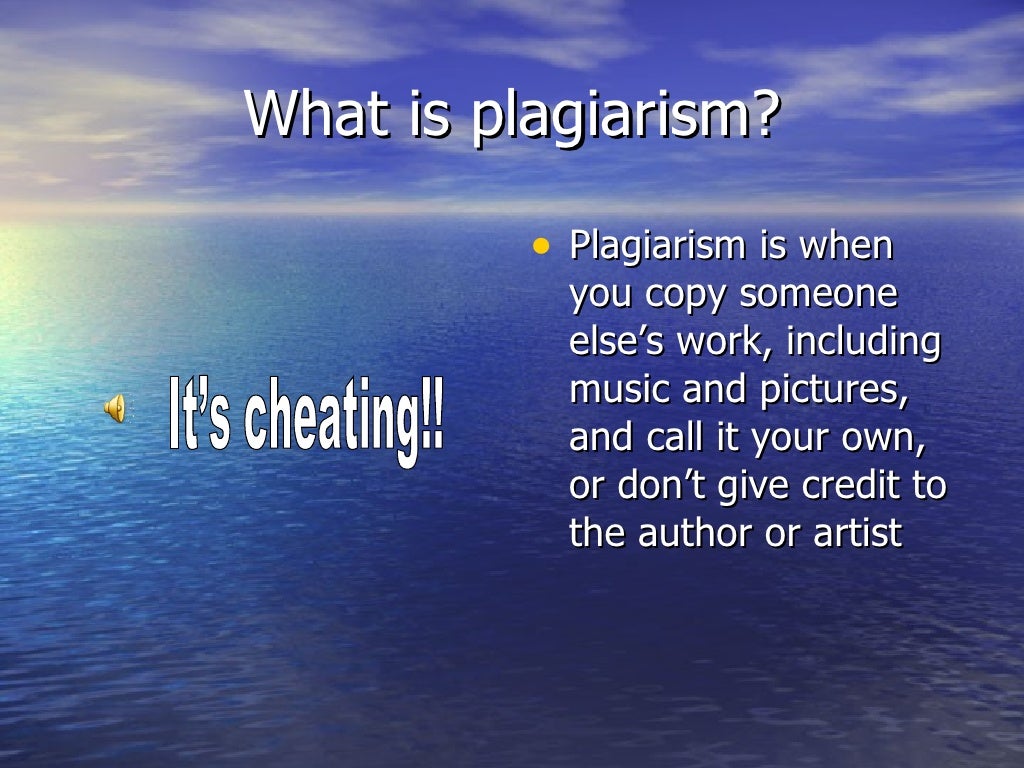 What is plagiarism?

It's cheating!!

• Plagiarism is when you copy someone else's work, including music and pictures, and call it your own, or don't give credit to the author or artist